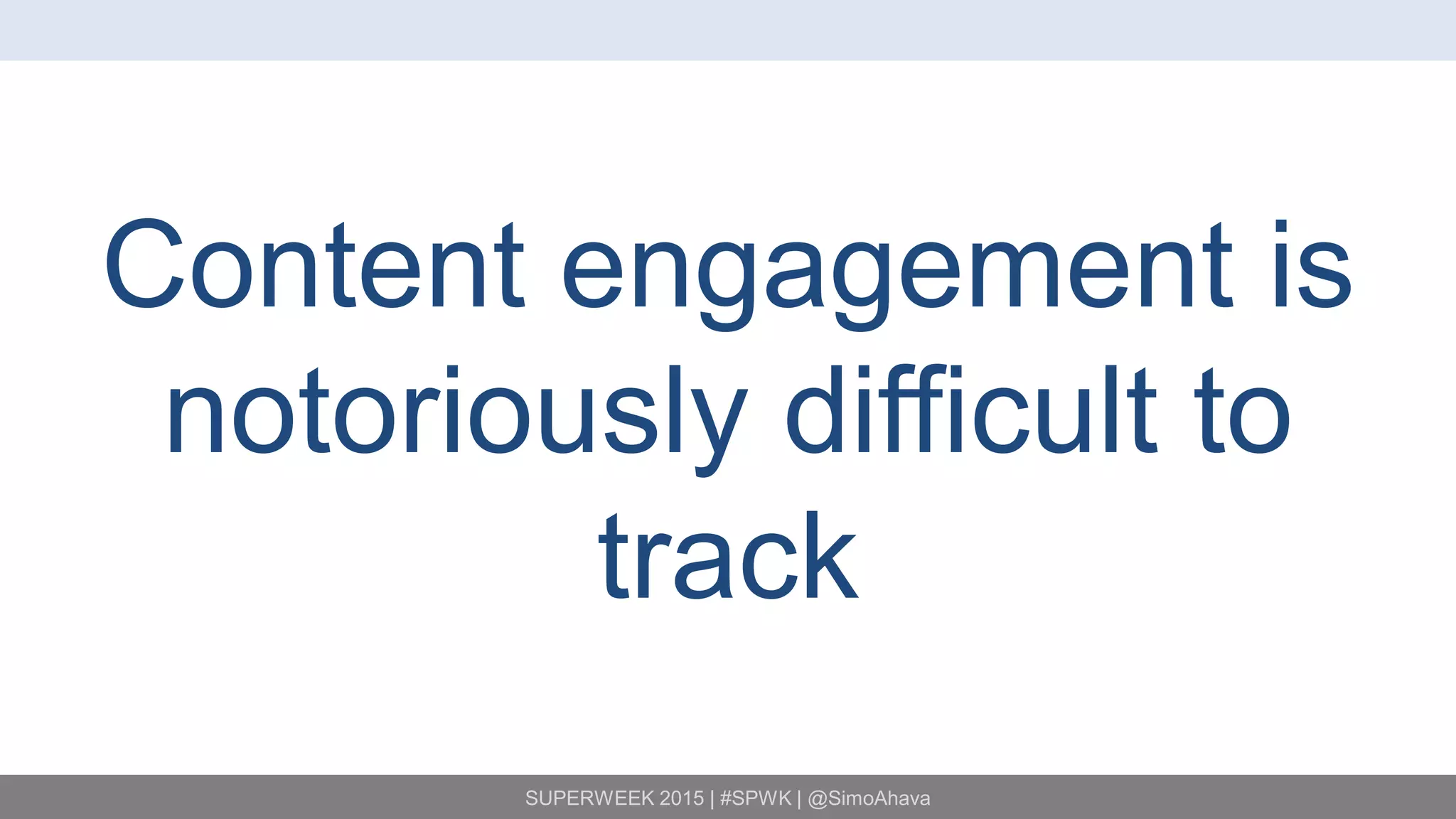 Content engagement is notoriously difficult to track

SUPERWEEK 2015 | #SPWK | @SimoAhava